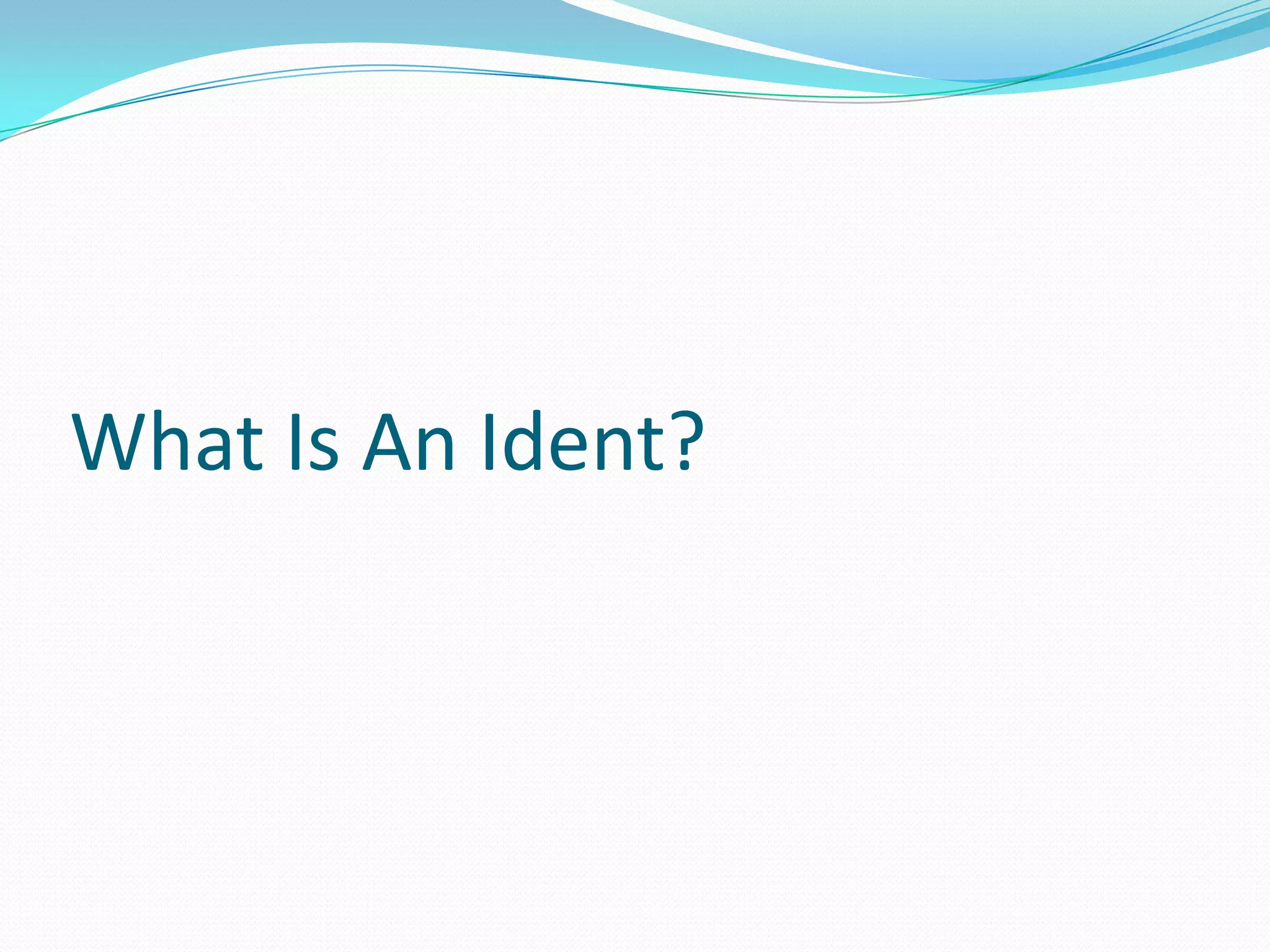 What Is An Ident?